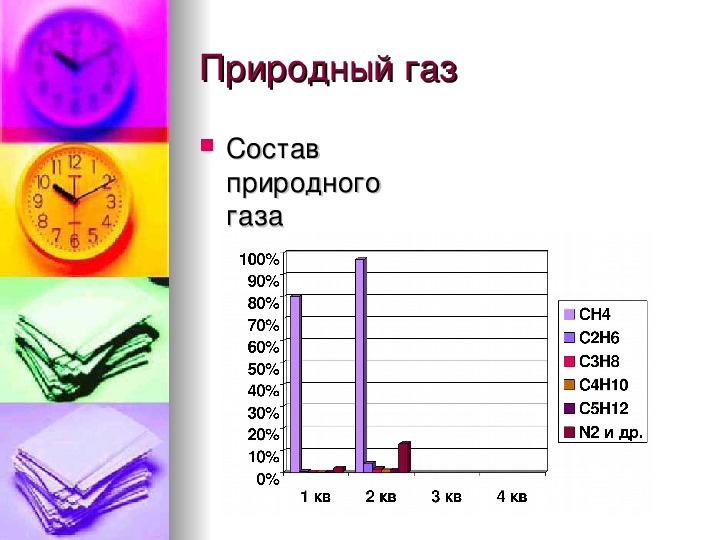 Природный газ

Состав природного газа

100%
90%
80%
70%
60%
50%
40%
30%
20%
10%
0%

1 кв
2 кв
3 кв
4 кв

CH4
C2H6
C3H8
C4H10
C5H12
N2 и др.